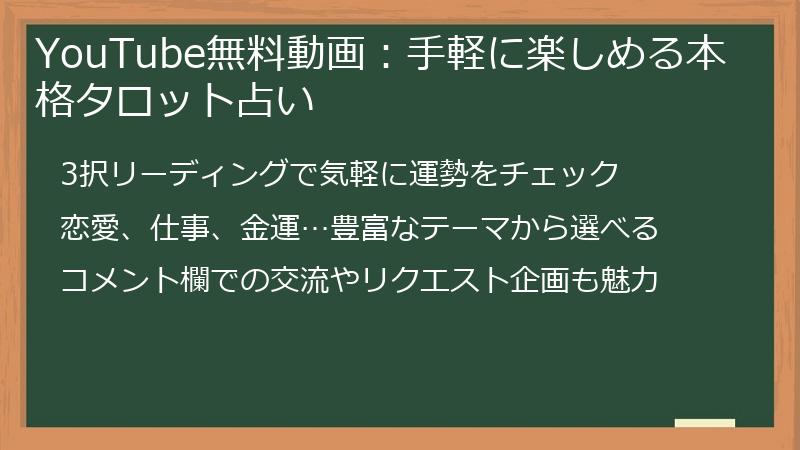 YouTube無料動画：手軽に楽しめる本格タロット占い

3択リーディングで気軽に運勢をチェック

恋愛、仕事、金運…豊富なテーマから選べる

コメント欄での交流やリクエスト企画も魅力